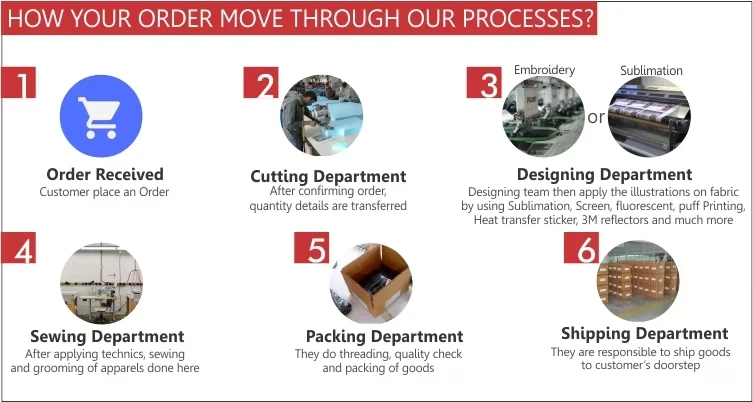 HOW YOUR ORDER MOVE THROUGH OUR PROCESSES?

1

Order Received
Customer place an Order

2

Cutting Department
After confirming order, quantity details are transferred

3

Embroidery

or

Sublimation

Designing Department
Designing team then apply the illustrations on fabric by using Sublimation, Screen, fluorescent, puff Printing, Heat transfer sticker, 3M reflectors and much more

4

Sewing Department
After applying technics, sewing and grooming of apparels done here

5

Packing Department
They do threading, quality check and packing of goods

6

Shipping Department
They are responsible to ship goods to customer's doorstep